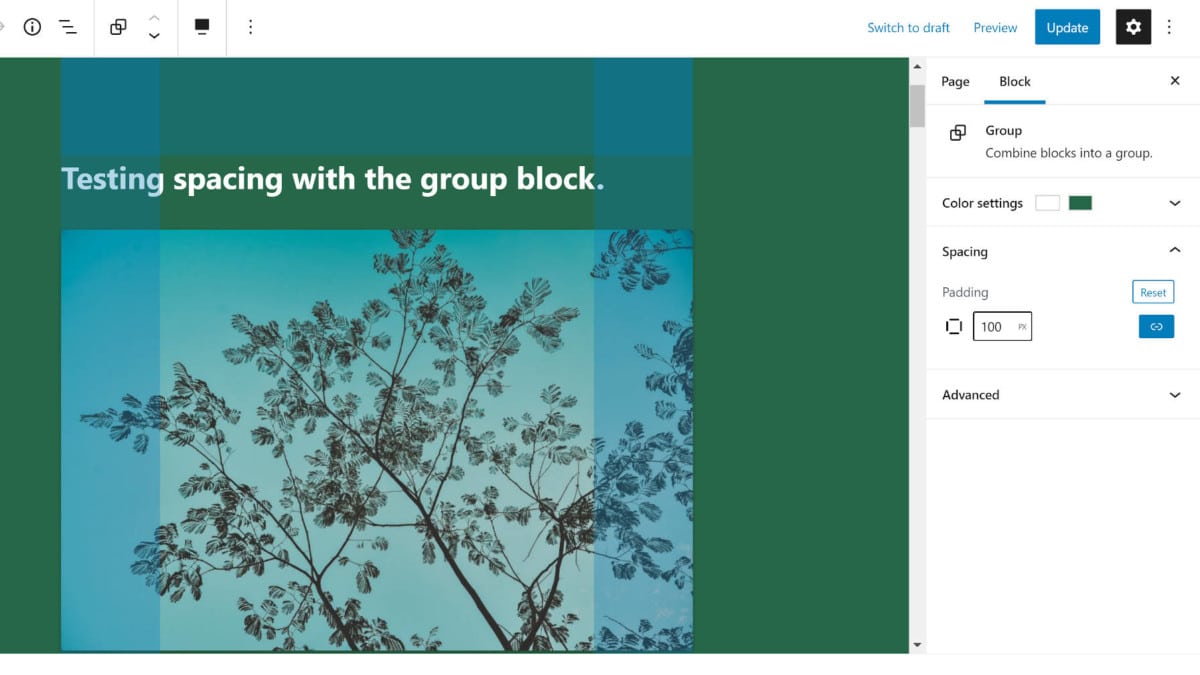 Switch to draft Preview Update

Testing spacing with the group block.

Page Block

Group
Combine blocks into a group.

Color settings

Spacing

Padding Reset

100 PX

Advanced